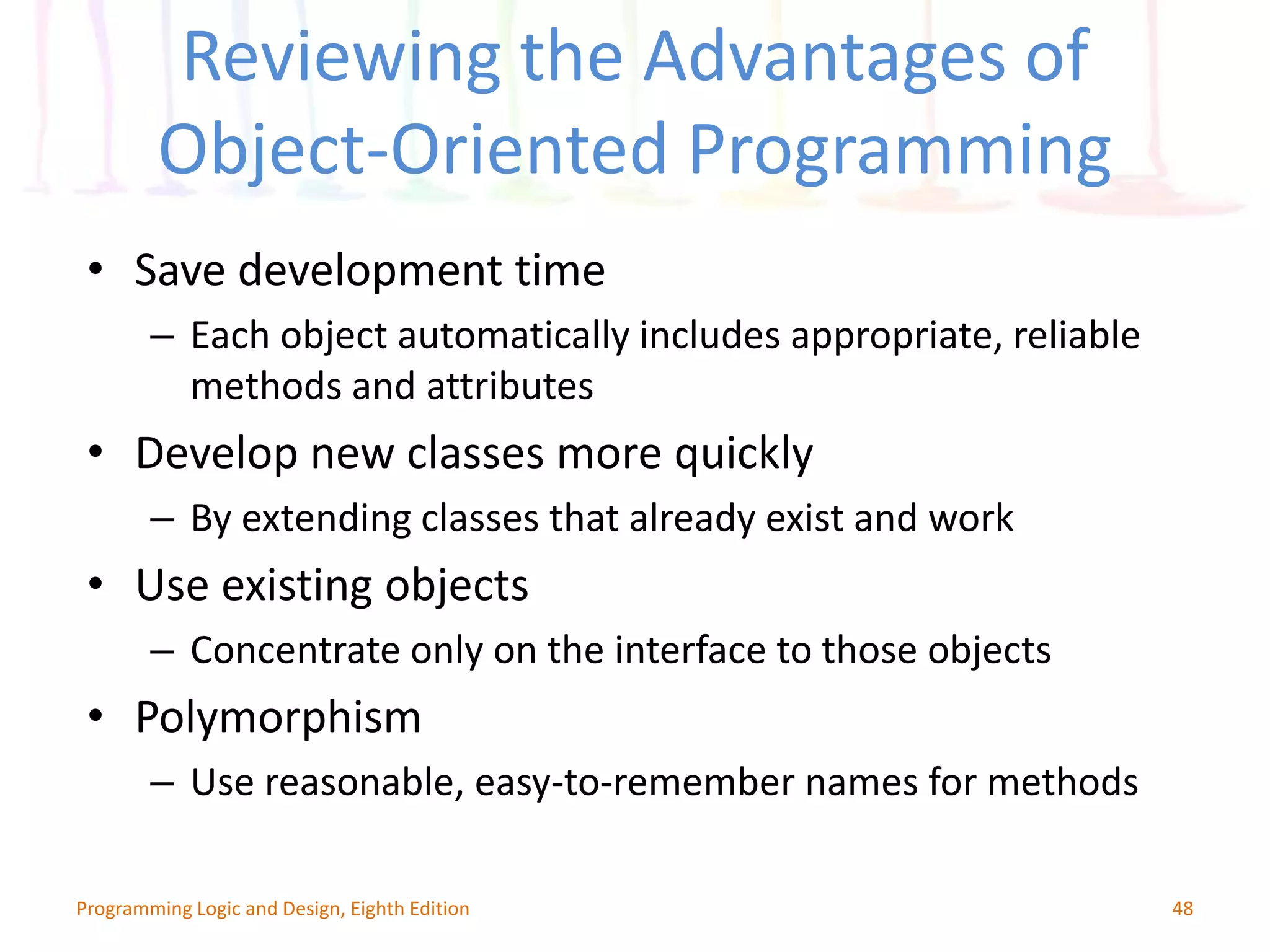 Reviewing the Advantages of Object-Oriented Programming

• Save development time
– Each object automatically includes appropriate, reliable methods and attributes
• Develop new classes more quickly
– By extending classes that already exist and work
• Use existing objects
– Concentrate only on the interface to those objects
• Polymorphism
– Use reasonable, easy-to-remember names for methods

Programming Logic and Design, Eighth Edition
48